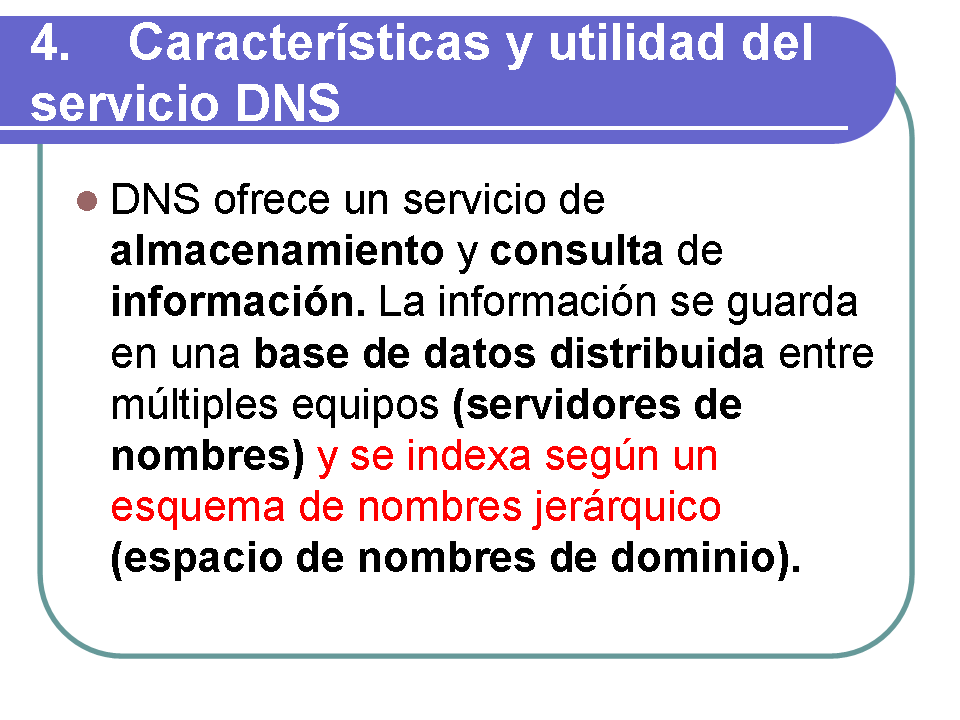 4. Características y utilidad del servicio DNS

DNS ofrece un servicio de almacenamiento y consulta de información. La información se guarda en una base de datos distribuida entre múltiples equipos (servidores de nombres) y se indexa según un esquema de nombres jerárquico (espacio de nombres de dominio).